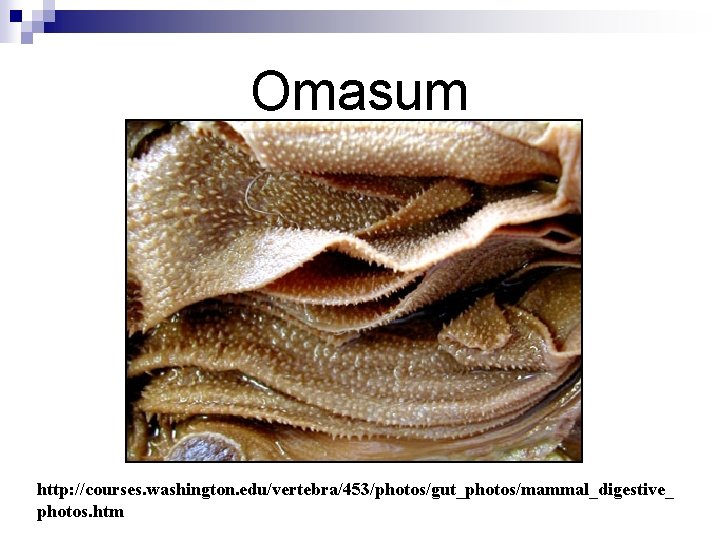 Omasum

http://courses.washington.edu/vertebra/453/photos/gut_photos/mammal_digestive_photos.htm